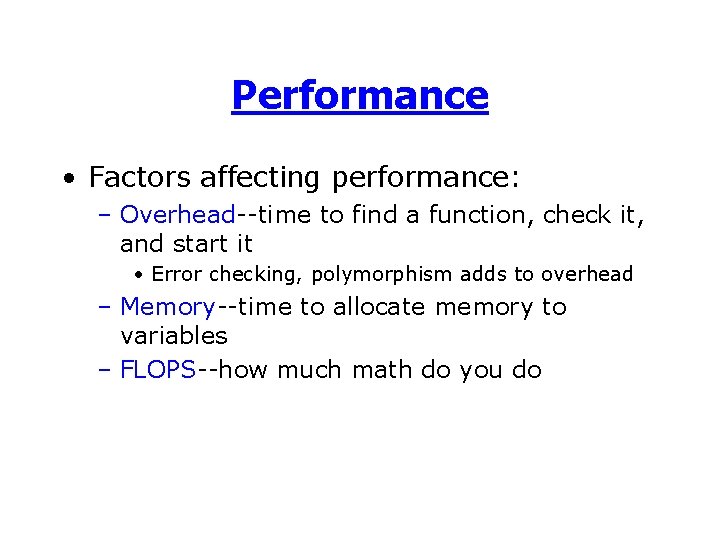 Performance

• Factors affecting performance:
– Overhead--time to find a function, check it, and start it
• Error checking, polymorphism adds to overhead
– Memory--time to allocate memory to variables
– FLOPS--how much math do you do